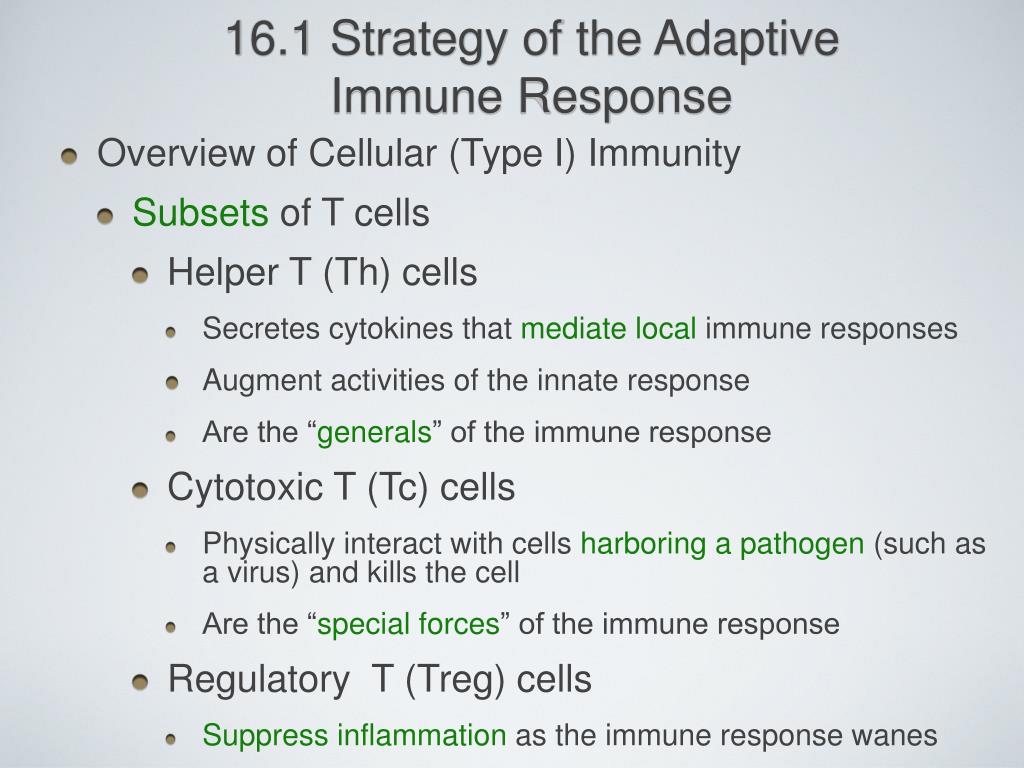 16.1 Strategy of the Adaptive Immune Response

Overview of Cellular (Type I) Immunity

Subsets of T cells

Helper T (Th) cells

Secretes cytokines that mediate local immune responses

Augment activities of the innate response

Are the “generals” of the immune response

Cytotoxic T (Tc) cells

Physically interact with cells harboring a pathogen (such as a virus) and kills the cell

Are the “special forces” of the immune response

Regulatory T (Treg) cells

Suppress inflammation as the immune response wanes